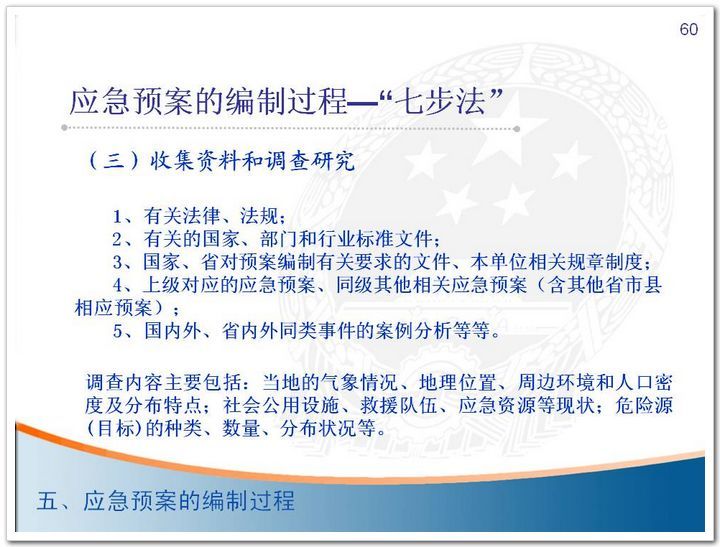 60

应急预案的编制过程—“七步法”

（三）收集资料和调查研究

1、有关法律、法规；
2、有关的国家、部门和行业标准文件；
3、国家、省对预案编制有关要求的文件、本单位相关规章制度；
4、上级对应的应急预案、同级其他相关应急预案（含其他省市县相应预案）；
5、国内外、省内外同类事件的案例分析等等。

调查内容主要包括：当地的气象情况、地理位置、周边环境和人口密度及分布特点；社会公用设施、救援队伍、应急资源等现状；危险源（目标）的种类、数量、分布状况等。

五、应急预案的编制过程